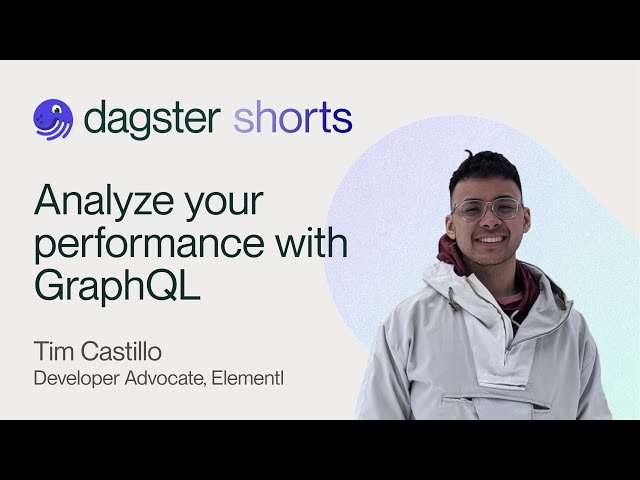 dagster shorts

Analyze your performance with GraphQL

Tim Castillo
Developer Advocate, Elementl